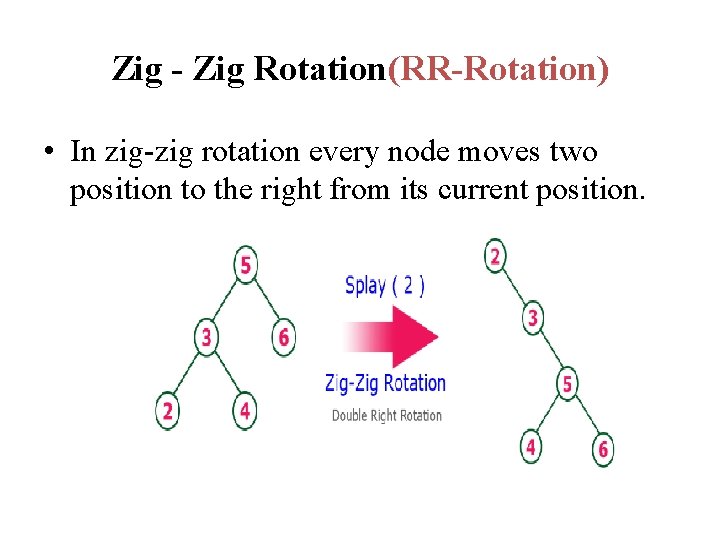 Zig - Zig Rotation(RR-Rotation)

• In zig-zig rotation every node moves two position to the right from its current position.

5
3
6
2
4

Splay ( 2 )
Zig-Zig Rotation
Double Right Rotation

2
3
5
4
6